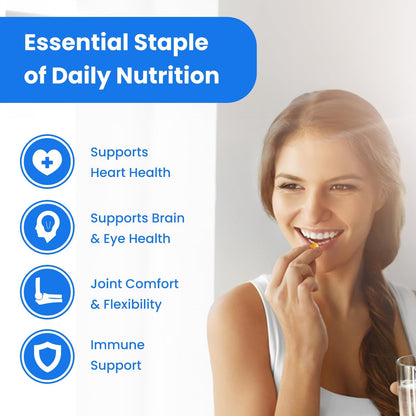 Essential Staple of Daily Nutrition

Supports Heart Health

Supports Brain & Eye Health

Joint Comfort & Flexibility

Immune Support